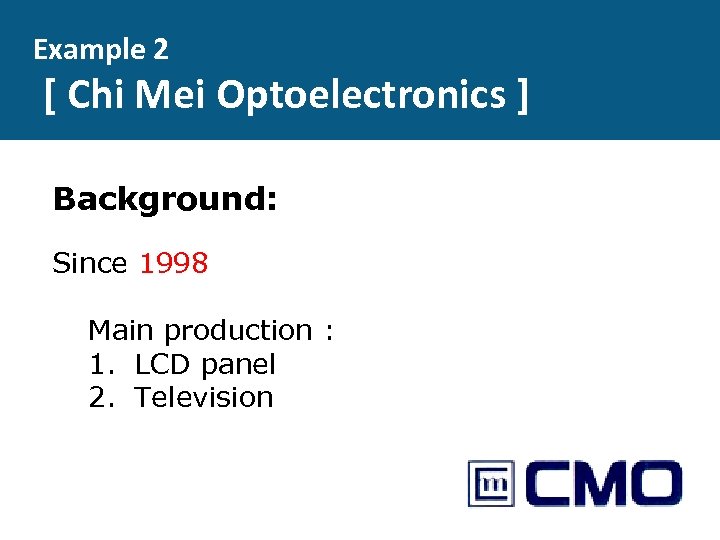 Example 2
[ Chi Mei Optoelectronics ]

Background:

Since 1998

Main production :
1. LCD panel
2. Television

m CMO